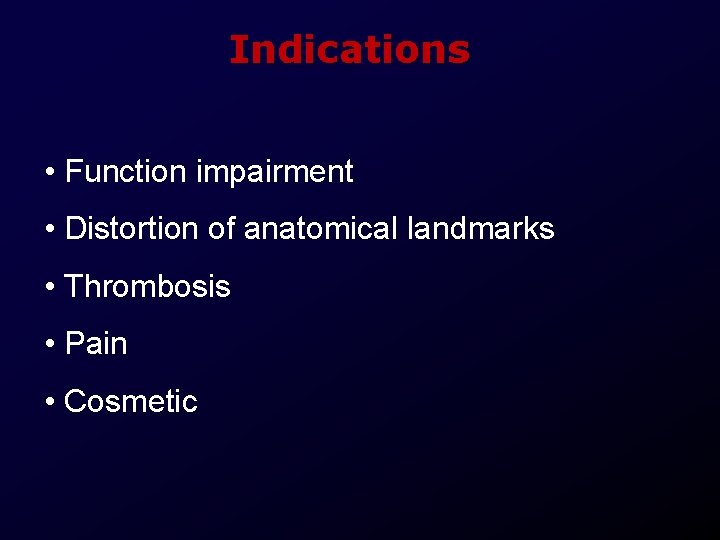 Indications

• Function impairment

• Distortion of anatomical landmarks

• Thrombosis

• Pain

• Cosmetic